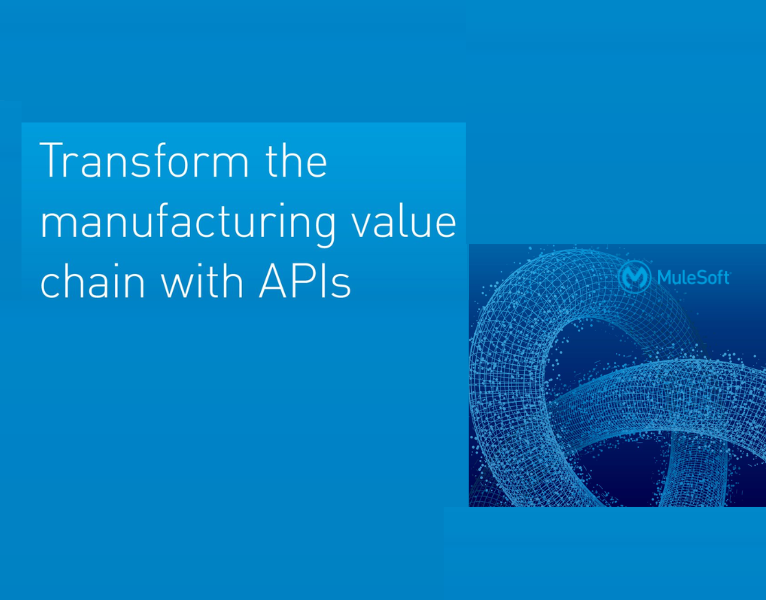 Transform the manufacturing value chain with APIs

MuleSoft